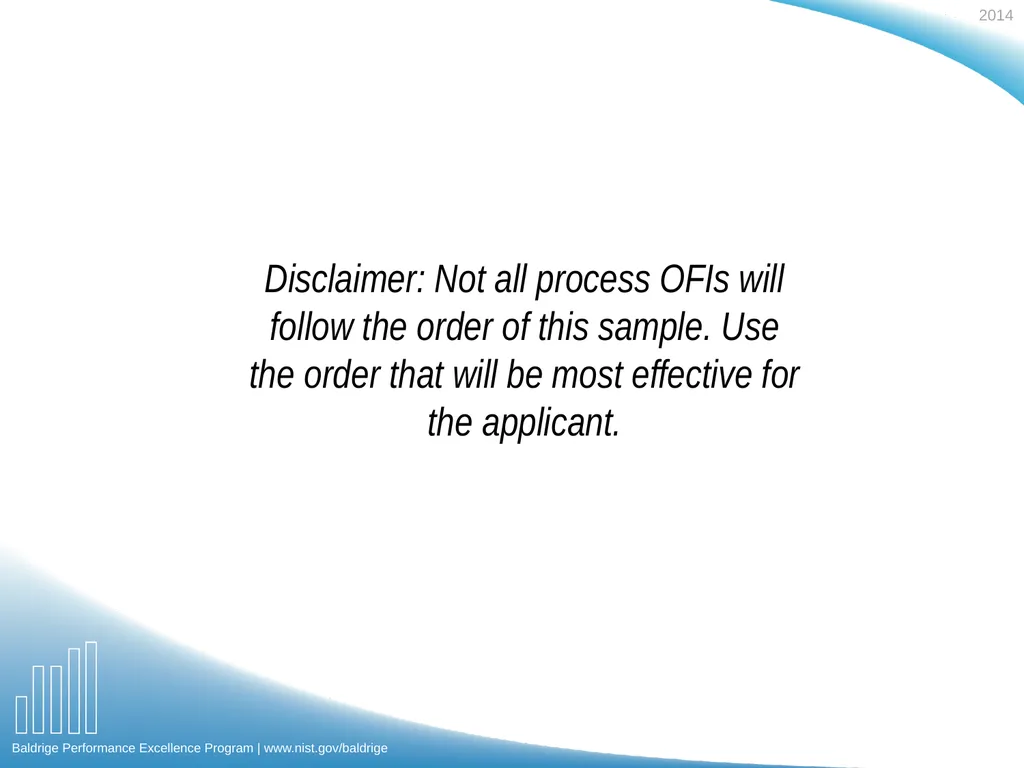 2014

Disclaimer: Not all process OFIs will follow the order of this sample. Use the order that will be most effective for the applicant.

Baldrige Performance Excellence Program | www.nist.gov/baldrige